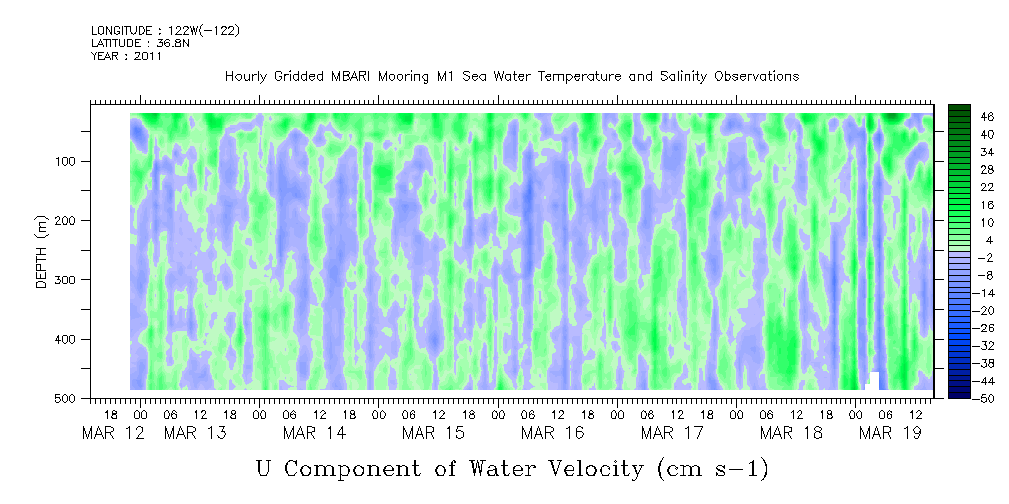 LONGITUDE : 122W(-122)
LATITUDE : 36.8N
YEAR : 2011

Hourly Gridded MBARI Mooring M1 Sea Water Temperature and Salinity Observations

DEPTH (m)
100
200
300
400
500

46
40
34
28
22
16
10
4
-2
-8
-14
-20
-26
-32
-38
-44
-50

18 00 06 12 18 00 06 12 18 00 06 12 18 00 06 12 18 00 06 12 18 00 06 12 18 00 06 12 18 00 06 12
MAR 12 MAR 13 MAR 14 MAR 15 MAR 16 MAR 17 MAR 18 MAR 19

U Component of Water Velocity (cm s-1)